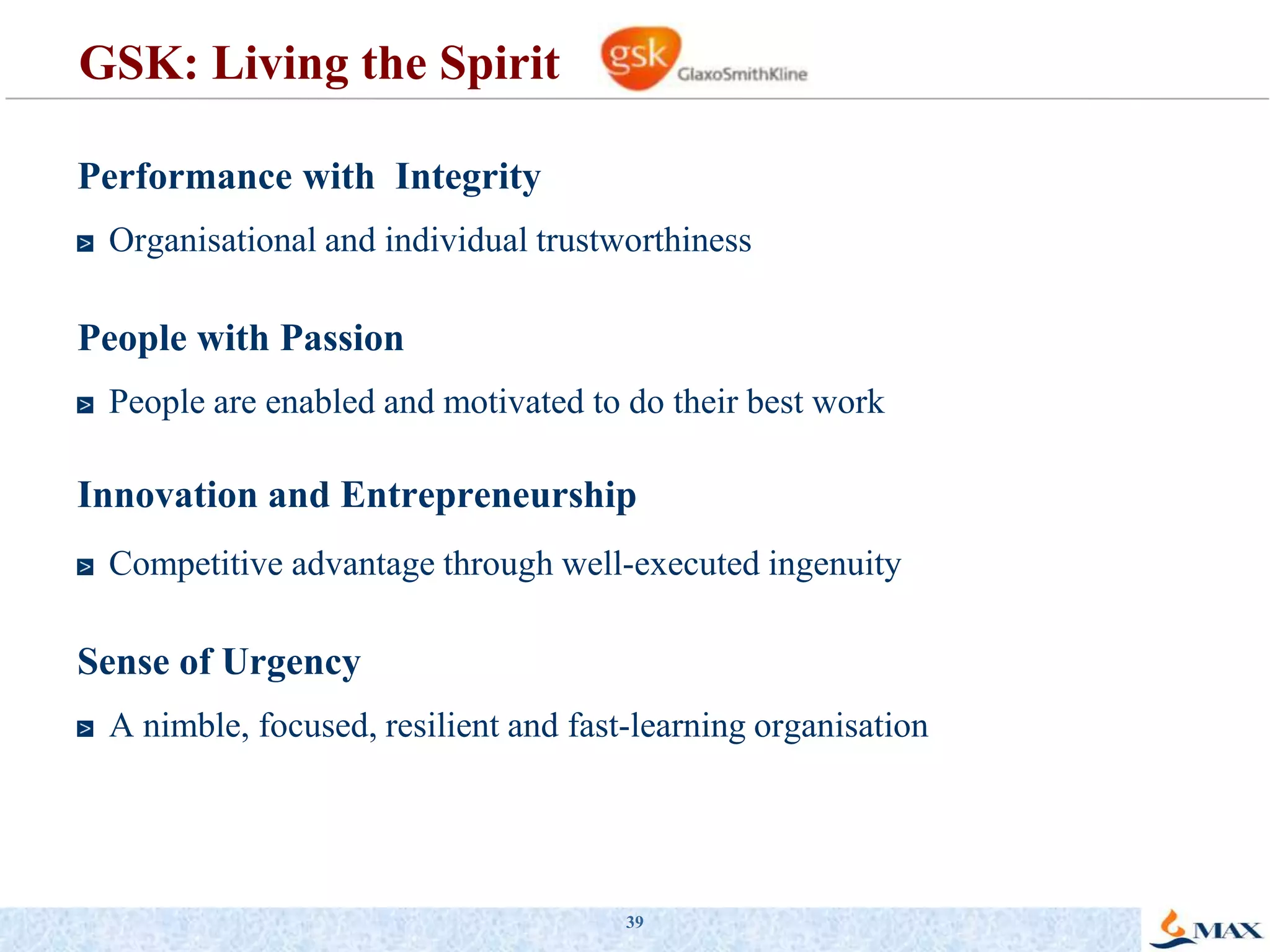 GSK: Living the Spirit gsk GlaxoSmithKline

Performance with Integrity

Organisational and individual trustworthiness

People with Passion

People are enabled and motivated to do their best work

Innovation and Entrepreneurship

Competitive advantage through well-executed ingenuity

Sense of Urgency

A nimble, focused, resilient and fast-learning organisation

39

MAX